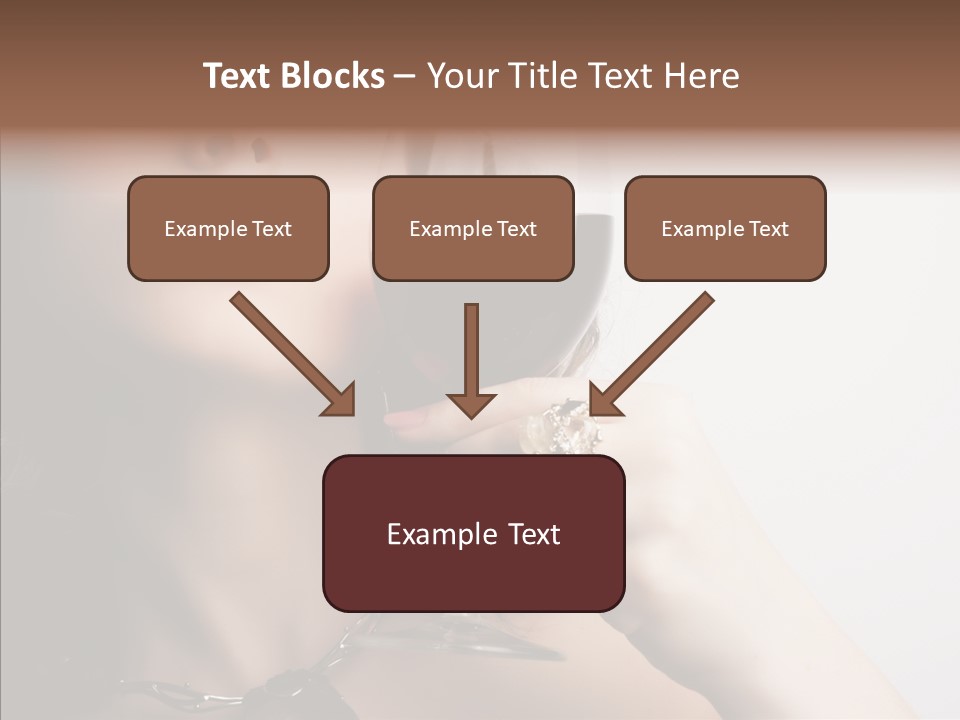 Text Blocks – Your Title Text Here

Example Text

Example Text

Example Text

Example Text